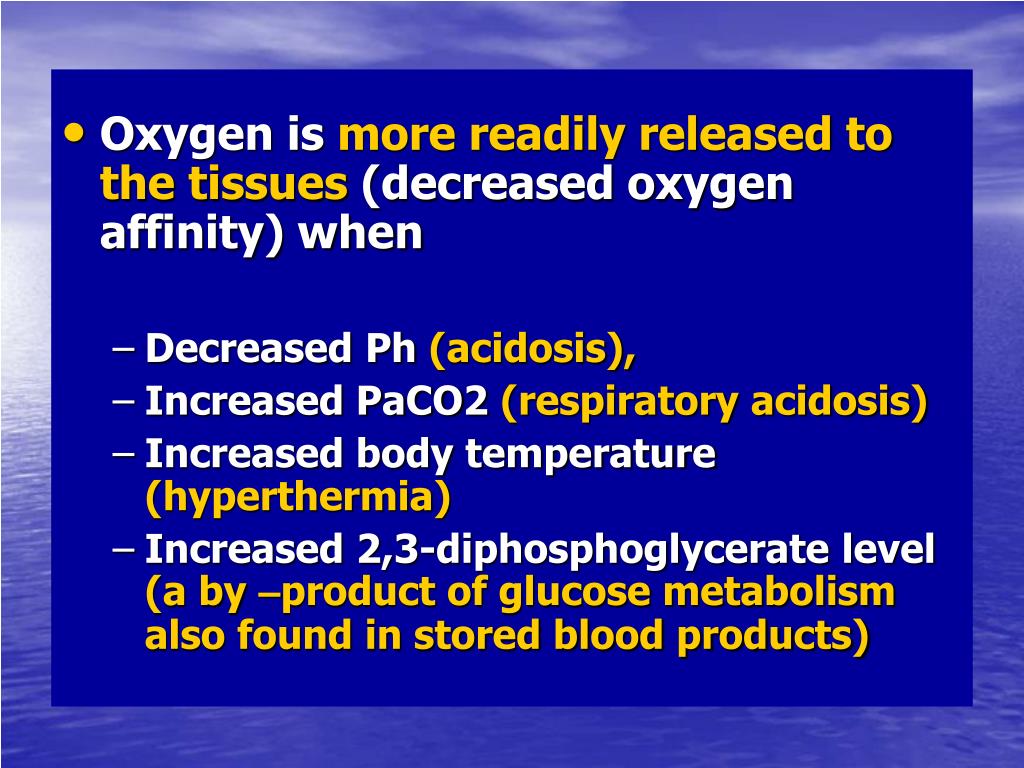 • Oxygen is more readily released to the tissues (decreased oxygen affinity) when

– Decreased Ph (acidosis),
– Increased PaCO2 (respiratory acidosis)
– Increased body temperature (hyperthermia)
– Increased 2,3-diphosphoglycerate level (a by –product of glucose metabolism also found in stored blood products)